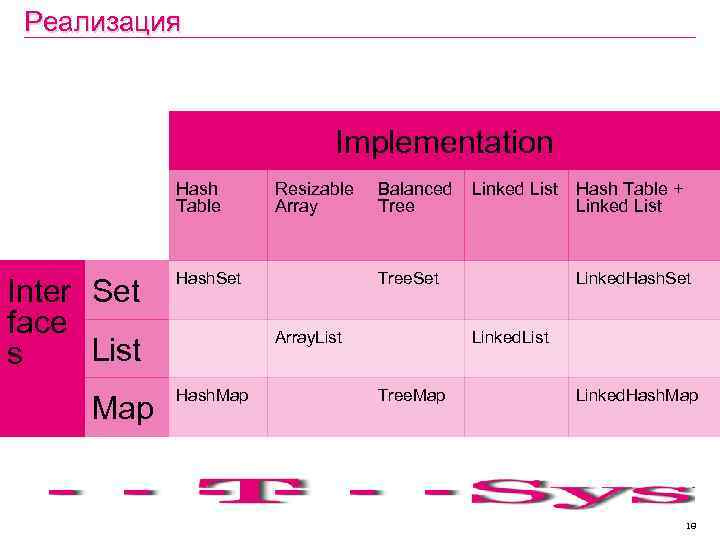 Реализация

| | | Implementation | | | | |
|---|---|---|---|---|---|---|
| | | Hash Table | Resizable Array | Balanced Tree | Linked List | Hash Table + Linked List |
| Interfaces | Set | HashSet | | TreeSet | | LinkedHashSet |
| | List | | ArrayList | | LinkedList | |
| | Map | HashMap | | TreeMap | | LinkedHashMap |

- - T - - Sys

18